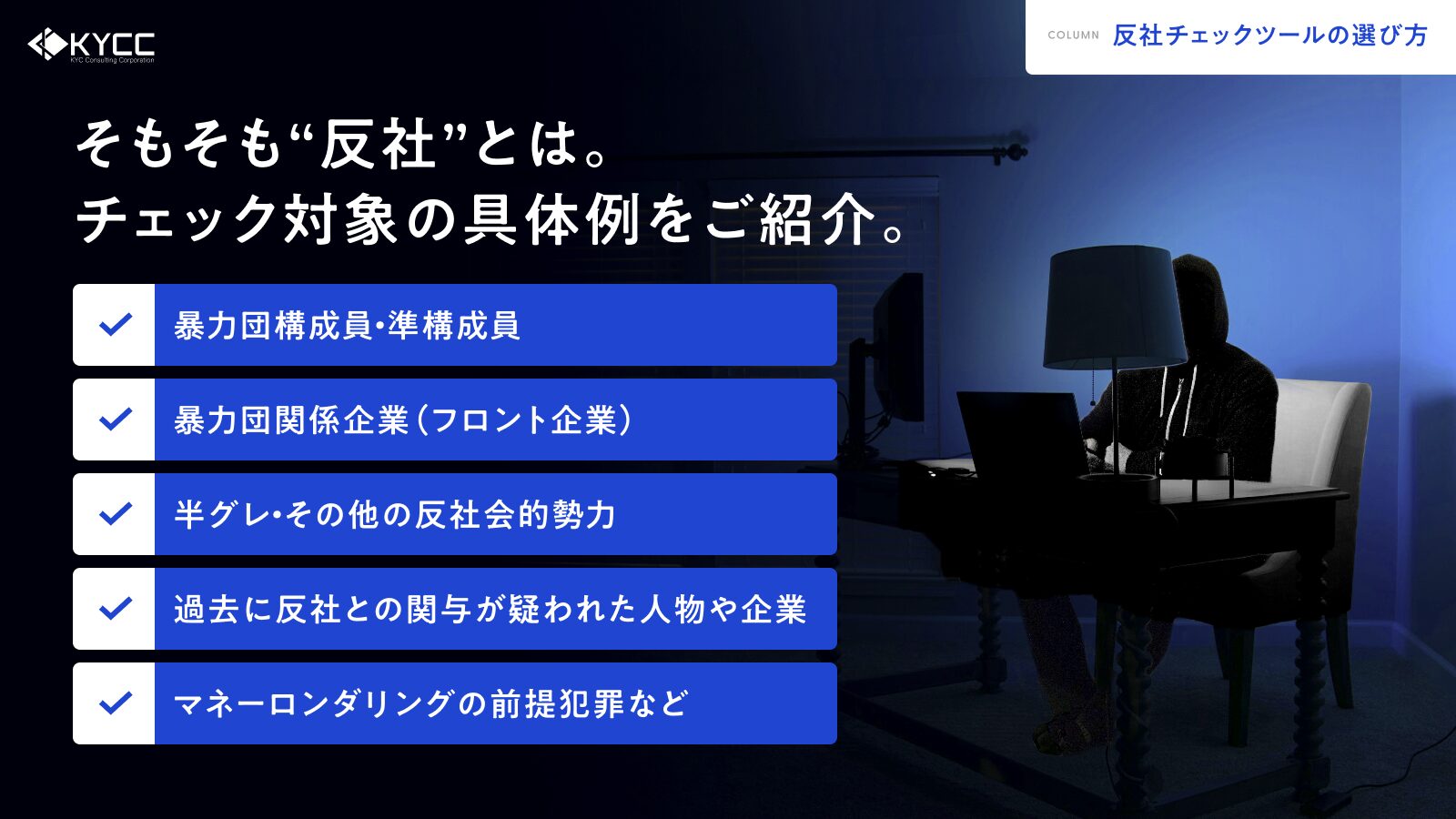 KYCC
KYC Consulting Corporation

COLUMN 反社チェックツールの選び方

そもそも“反社”とは。
チェック対象の具体例をご紹介。

暴力団構成員･準構成員

暴力団関係企業（フロント企業）

半グレ･その他の反社会的勢力

過去に反社との関与が疑われた人物や企業

マネーロンダリングの前提犯罪など